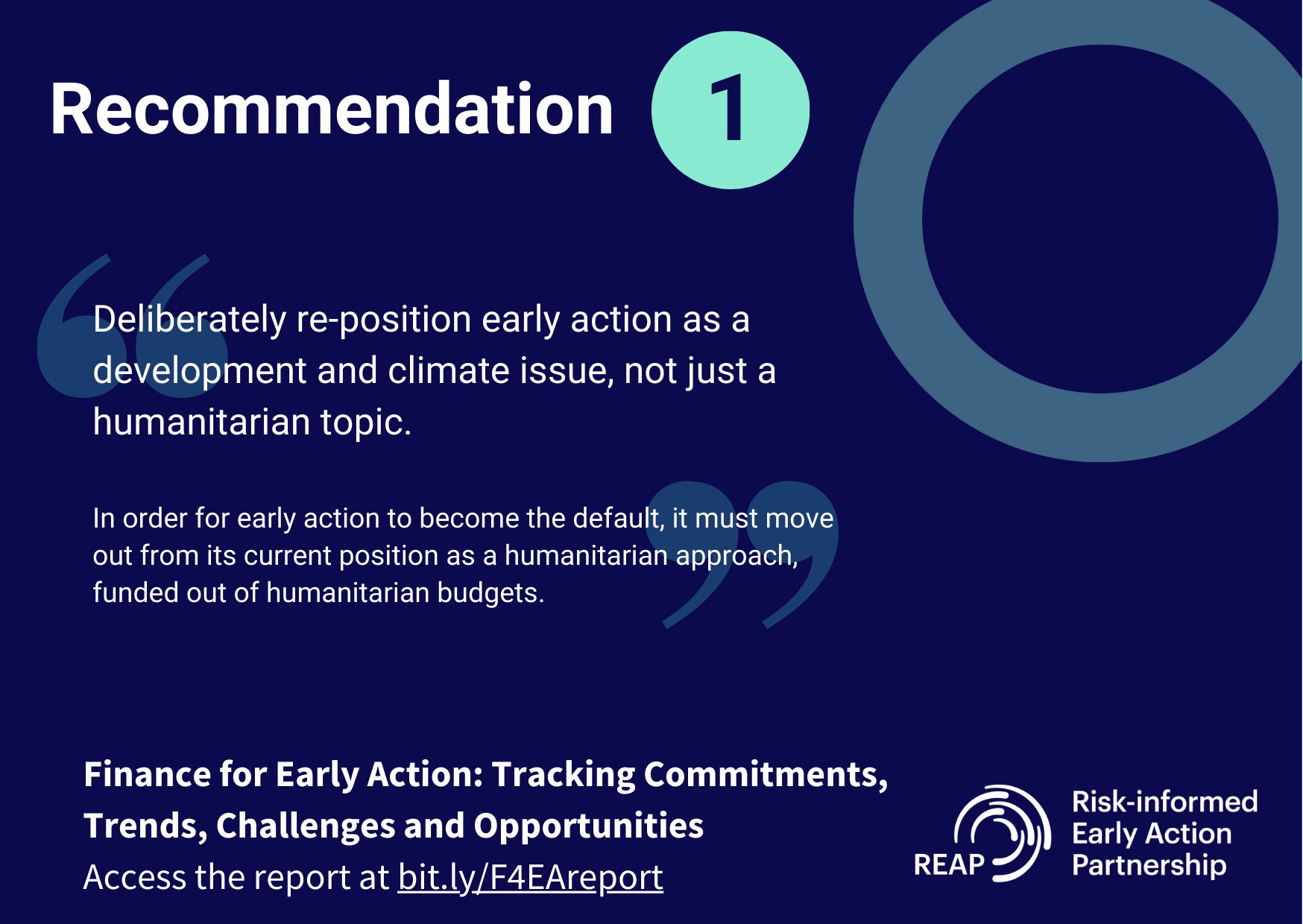 Recommendation 1

Deliberately re-position early action as a development and climate issue, not just a humanitarian topic.

In order for early action to become the default, it must move out from its current position as a humanitarian approach, funded out of humanitarian budgets.

Finance for Early Action: Tracking Commitments, Trends, Challenges and Opportunities
Access the report at bit.ly/F4EAreport

REAP
Risk-informed Early Action Partnership